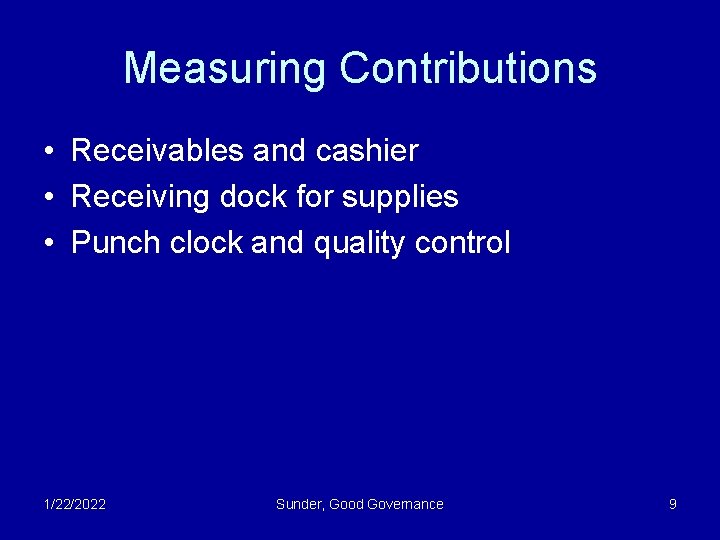 Measuring Contributions

• Receivables and cashier
• Receiving dock for supplies
• Punch clock and quality control

1/22/2022

Sunder, Good Governance

9